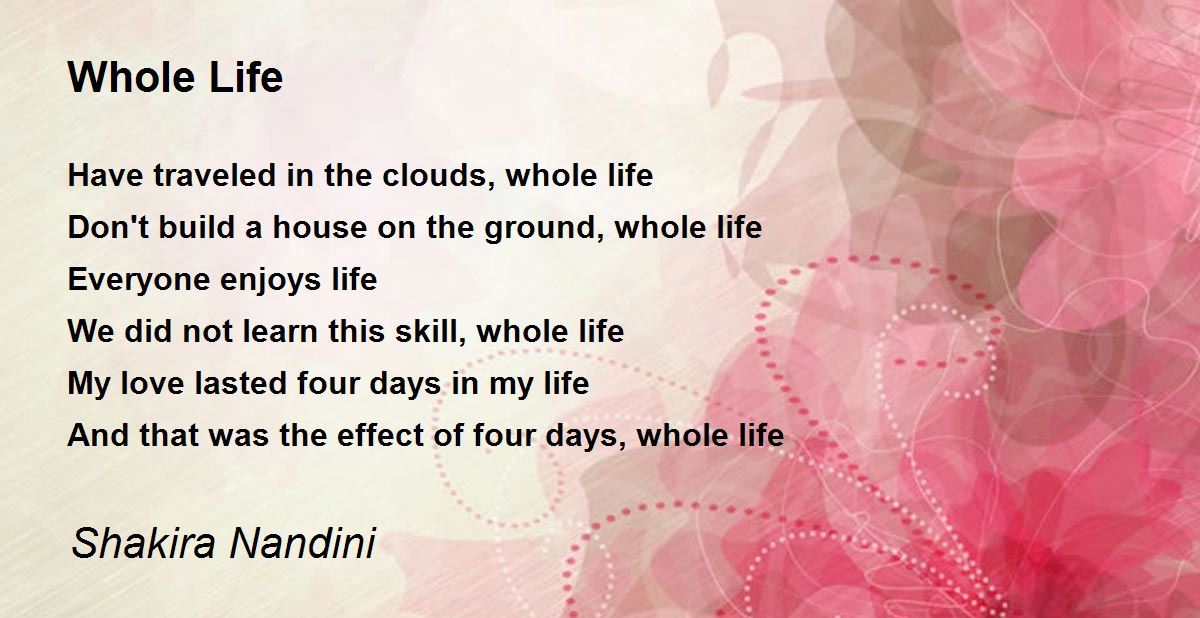 Whole Life

Have traveled in the clouds, whole life
Don't build a house on the ground, whole life
Everyone enjoys life
We did not learn this skill, whole life
My love lasted four days in my life
And that was the effect of four days, whole life

Shakira Nandini